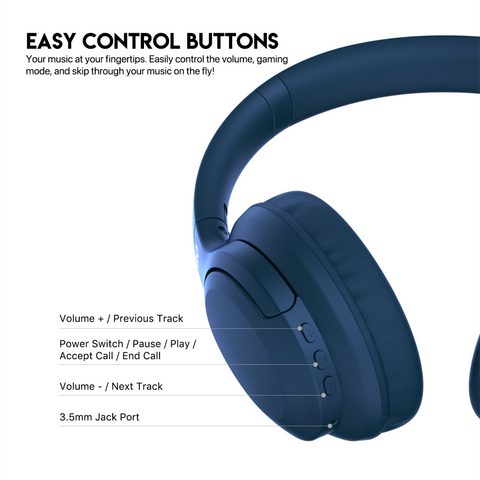 EASY CONTROL BUTTONS
Your music at your fingertips. Easily control the volume, gaming mode, and skip through your music on the fly!

Volume + / Previous Track

Power Switch / Pause / Play / Accept Call / End Call

Volume - / Next Track

3.5mm Jack Port